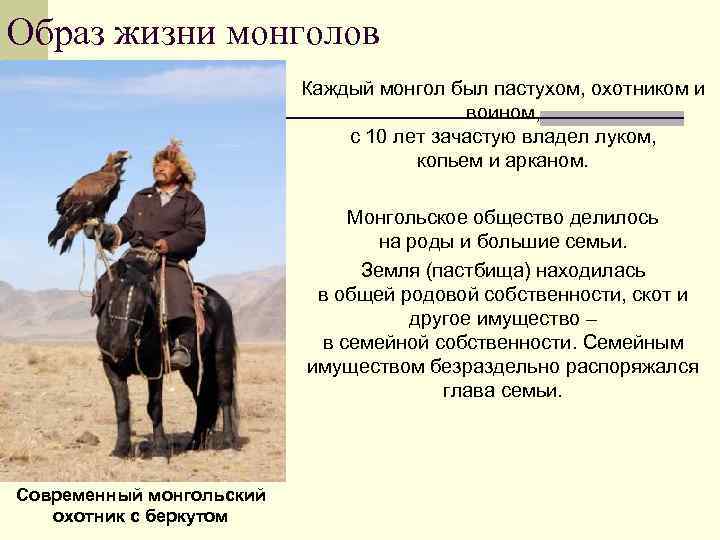 Образ жизни монголов

Каждый монгол был пастухом, охотником и воином,
с 10 лет зачастую владел луком, копьем и арканом.

Монгольское общество делилось на роды и большие семьи.
Земля (пастбища) находилась в общей родовой собственности, скот и другое имущество – в семейной собственности. Семейным имуществом безраздельно распоряжался глава семьи.

Современный монгольский охотник с беркутом